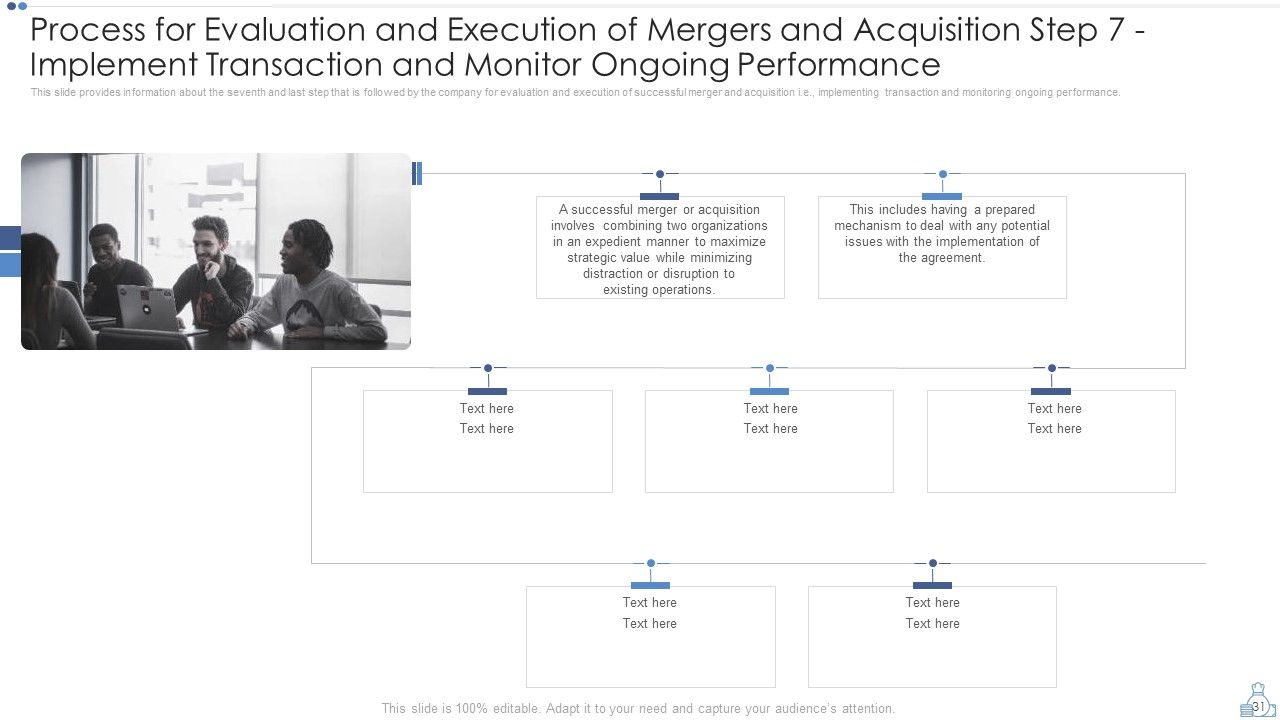 Process for Evaluation and Execution of Mergers and Acquisition Step 7 - Implement Transaction and Monitor Ongoing Performance

This slide provides information about the seventh and last step that is followed by the company for evaluation and execution of successful merger and acquisition i.e., implementing transaction and monitoring ongoing performance.

A successful merger or acquisition involves combining two organizations in an expedient manner to maximize strategic value while minimizing distraction or disruption to existing operations.

This includes having a prepared mechanism to deal with any potential issues with the implementation of the agreement.

Text here
Text here

Text here
Text here

Text here
Text here

Text here
Text here

Text here
Text here

This slide is 100% editable. Adapt it to your need and capture your audience's attention.

31